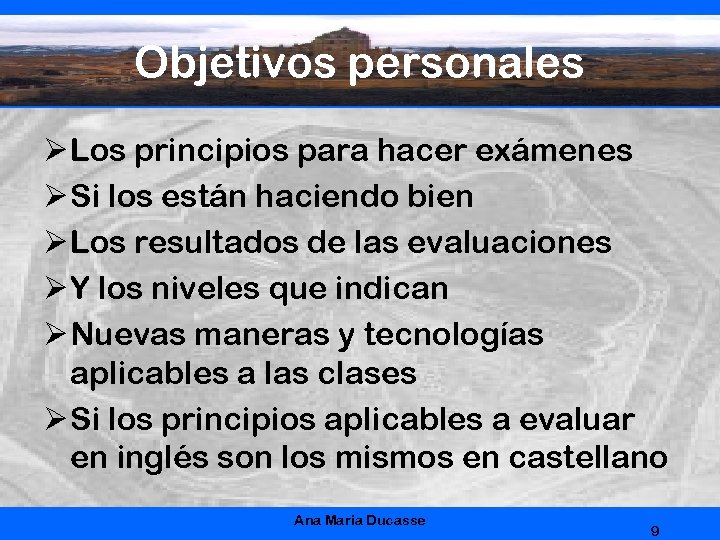 Objetivos personales

➢Los principios para hacer exámenes
➢Si los están haciendo bien
➢Los resultados de las evaluaciones
➢Y los niveles que indican
➢Nuevas maneras y tecnologías aplicables a las clases
➢Si los principios aplicables a evaluar en inglés son los mismos en castellano

Ana Maria Ducasse
9